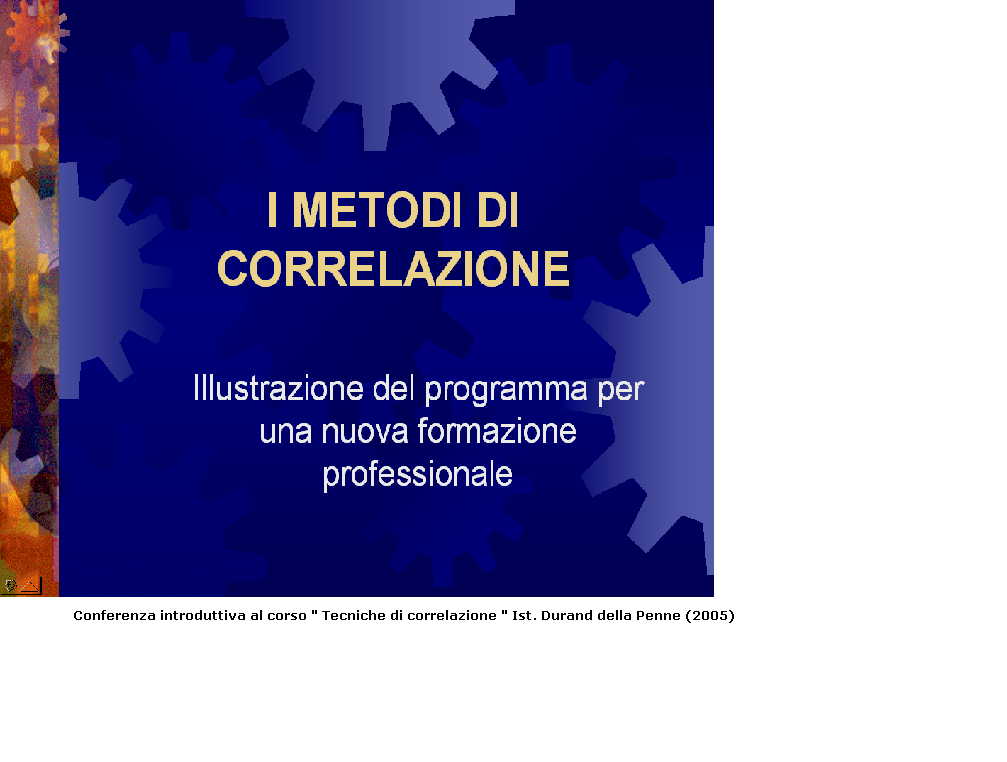 I METODI DI CORRELAZIONE

Illustrazione del programma per una nuova formazione professionale

Conferenza introduttiva al corso " Tecniche di correlazione " Ist. Durand della Penne (2005)